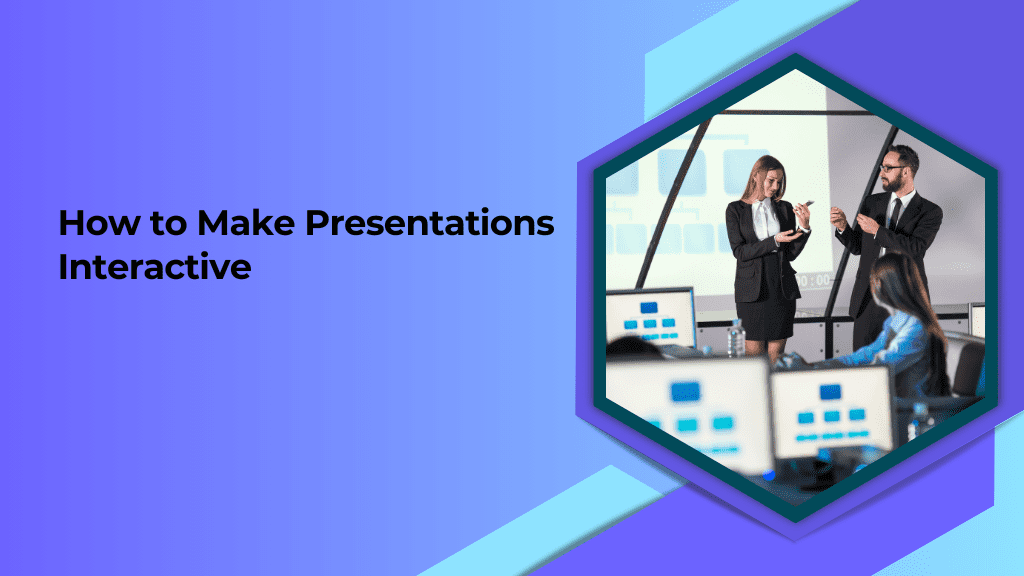 How to Make Presentations Interactive